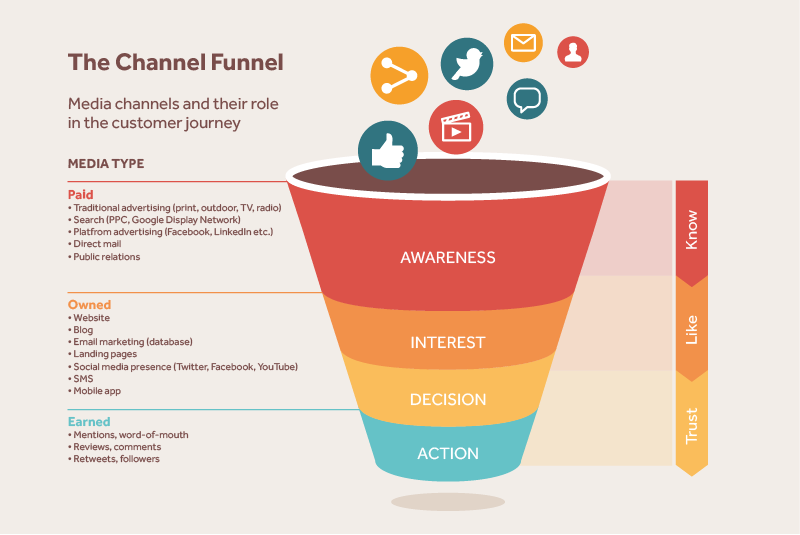 The Channel Funnel

Media channels and their role in the customer journey

MEDIA TYPE

Paid
• Traditional advertising (print, outdoor, TV, radio)
• Search (PPC, Google Display Network)
• Platfrom advertising (Facebook, LinkedIn etc.)
• Direct mail
• Public relations

Owned
• Website
• Blog
• Email marketing (database)
• Landing pages
• Social media presence (Twitter, Facebook, YouTube)
• SMS
• Mobile app

Earned
• Mentions, word-of-mouth
• Reviews, comments
• Retweets, followers

AWARENESS
INTEREST
DECISION
ACTION

Know
Like
Trust